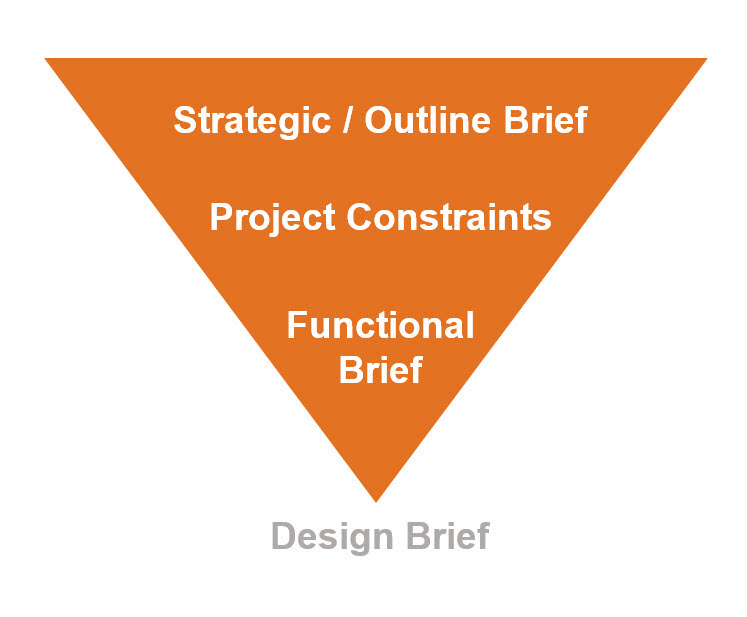 Strategic / Outline Brief

Project Constraints

Functional Brief

Design Brief